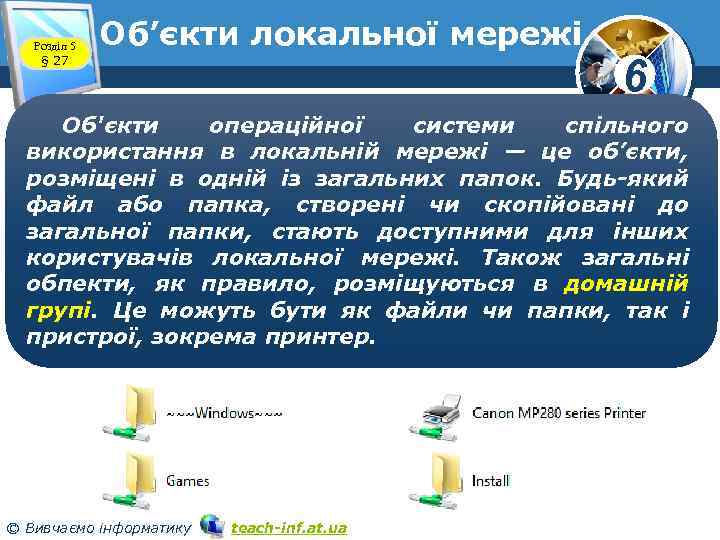 Розділ 5
§ 27

Об’єкти локальної мережі

6

Об'єкти операційної системи спільного використання в локальній мережі — це об’єкти, розміщені в одній із загальних папок. Будь-який файл або папка, створені чи скопійовані до загальної папки, стають доступними для інших користувачів локальної мережі. Також загальні обпекти, як правило, розміщуються в домашній групі. Це можуть бути як файли чи папки, так і пристрої, зокрема принтер.

~~~Windows~~~

Canon MP280 series Printer

Games

Install

© Вивчаємо інформатику

teach-inf.at.ua